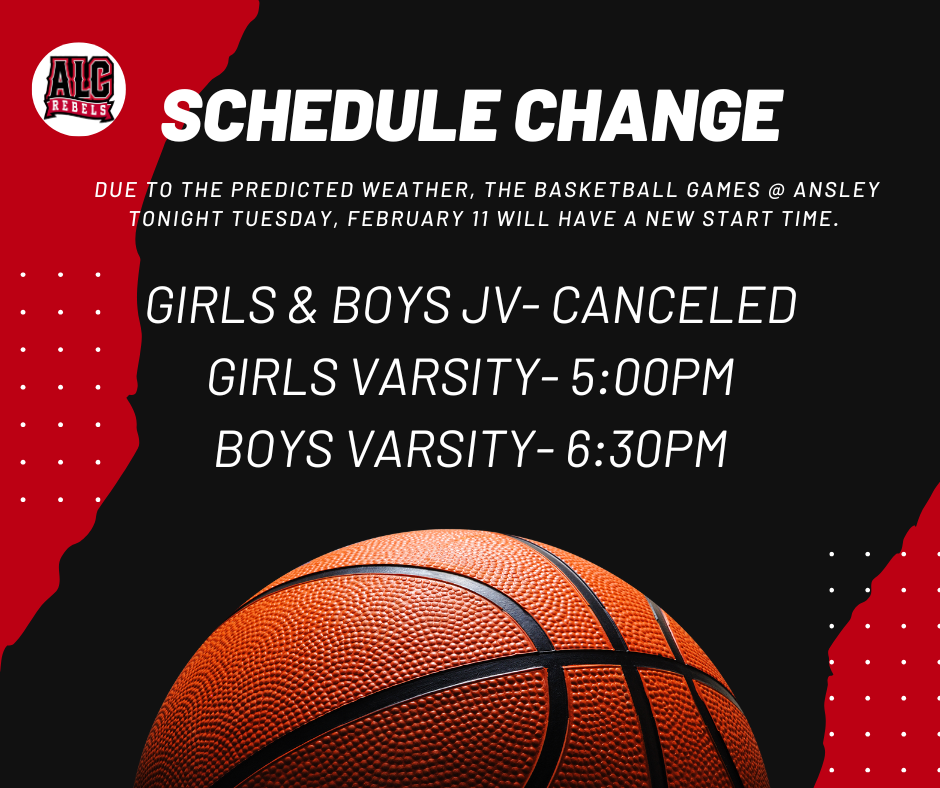 ALC REBELS

SCHEDULE CHANGE

DUE TO THE PREDICTED WEATHER, THE BASKETBALL GAMES @ ANSLEY TONIGHT TUESDAY, FEBRUARY 11 WILL HAVE A NEW START TIME.

GIRLS & BOYS JV- CANCELED
GIRLS VARSITY- 5:00PM
BOYS VARSITY- 6:30PM